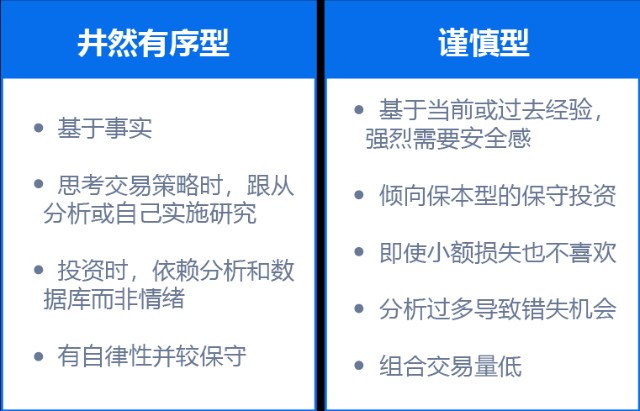 井然有序型

• 基于事实

• 思考交易策略时，跟从分析或自己实施研究

• 投资时，依赖分析和数据库而非情绪

• 有自律性并较保守

谨慎型

• 基于当前或过去经验，强烈需要安全感

• 倾向保本型的保守投资

• 即使小额损失也不喜欢

• 分析过多导致错失机会

• 组合交易量低